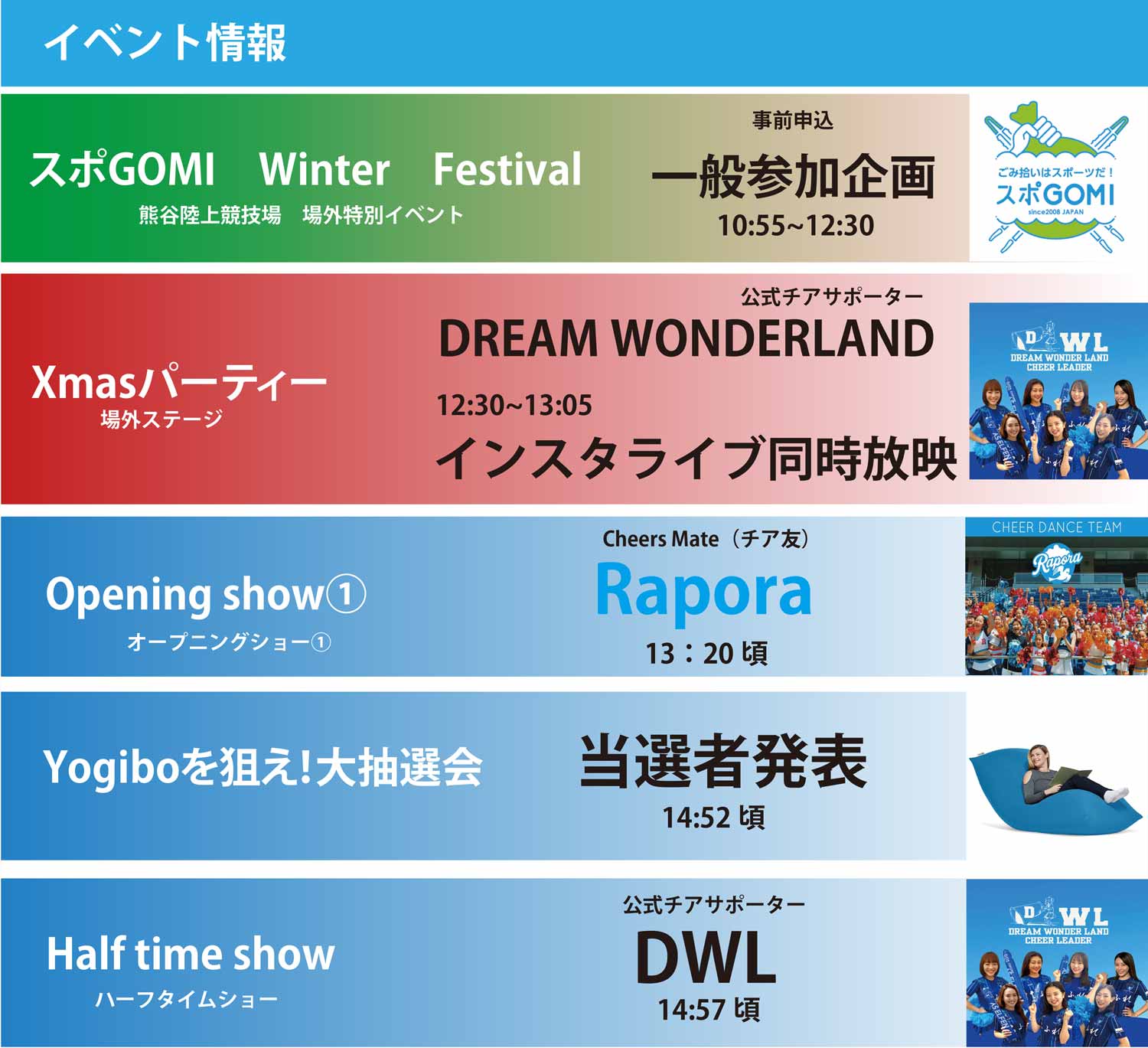 イベント情報

スポGOMI　Winter　Festival
熊谷陸上競技場　場外特別イベント

事前申込
一般参加企画
10:55~12:30

ごみ拾いはスポーツだ！
スポGOMI
since2008 JAPAN

Xmasパーティー
場外ステージ

公式チアサポーター
DREAM WONDERLAND
12:30~13:05
インスタライブ同時放映

DWL
DREAM WONDER LAND
CHEER LEADER

Opening show①
オープニングショー①

Cheers Mate（チア友）
Rapora
13：20 頃

CHEER DANCE TEAM
Rapora

Yogiboを狙え!大抽選会

当選者発表
14:52 頃

Half time show
ハーフタイムショー

公式チアサポーター
DWL
14:57 頃

DWL
DREAM WONDER LAND
CHEER LEADER